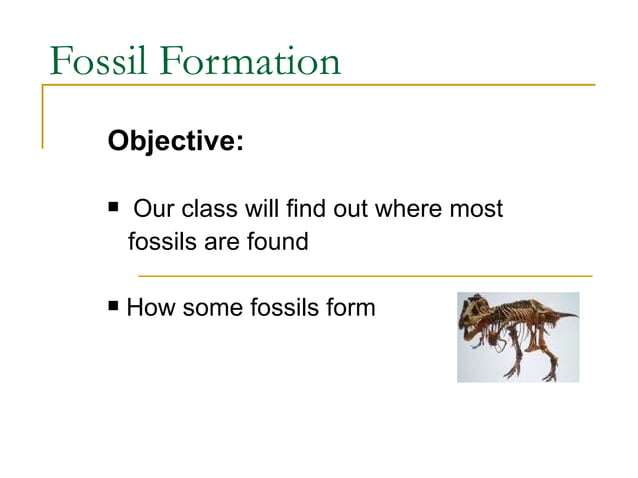 Fossil Formation

Objective:

▪ Our class will find out where most fossils are found

▪ How some fossils form